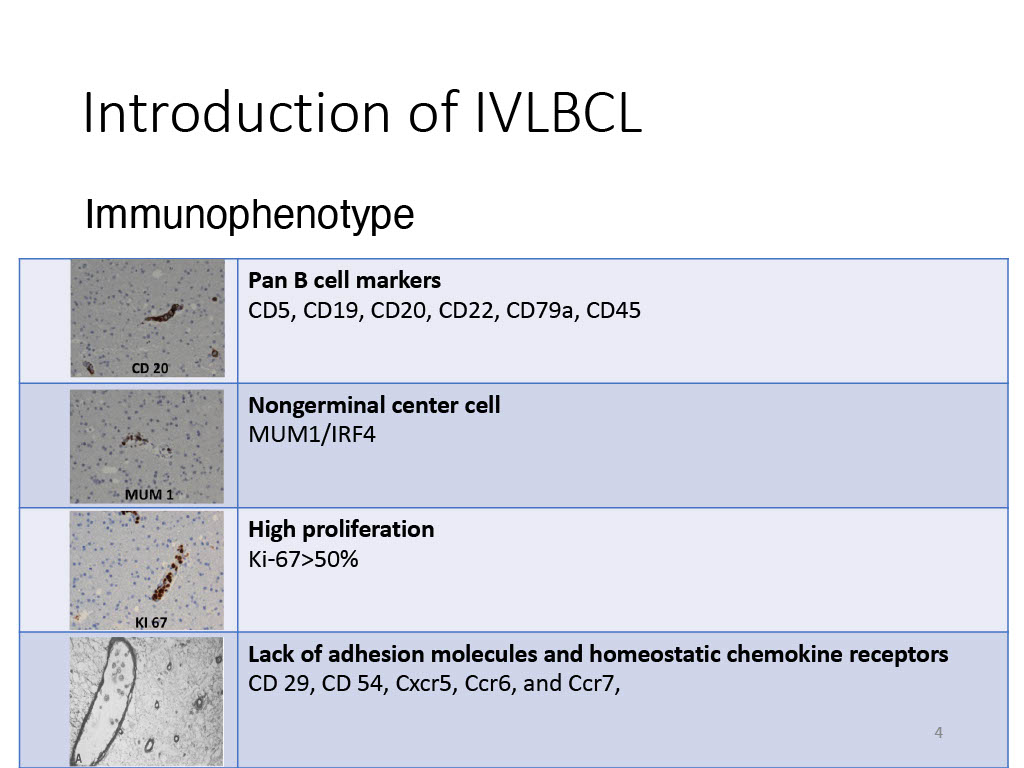 Introduction of IVLBCL

Immunophenotype

| | |
|---|---|
| CD 20 | **Pan B cell markers** CD5, CD19, CD20, CD22, CD79a, CD45 |
| MUM 1 | **Nongerminal center cell** MUM1/IRF4 |
| KI 67 | **High proliferation** Ki-67>50% |
| A | **Lack of adhesion molecules and homeostatic chemokine receptors** CD 29, CD 54, Cxcr5, Ccr6, and Ccr7, |

4